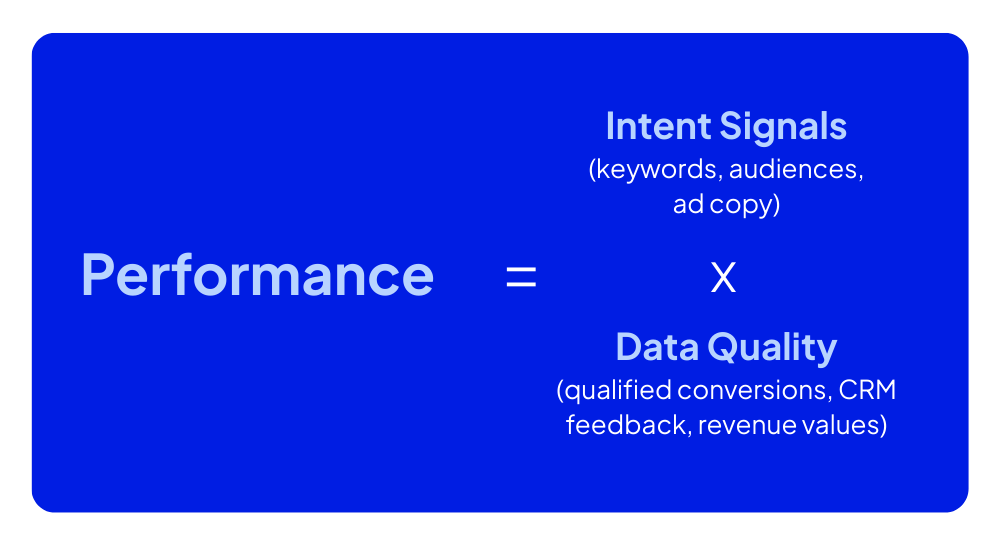 Performance = Intent Signals (keywords, audiences, ad copy) X Data Quality (qualified conversions, CRM feedback, revenue values)